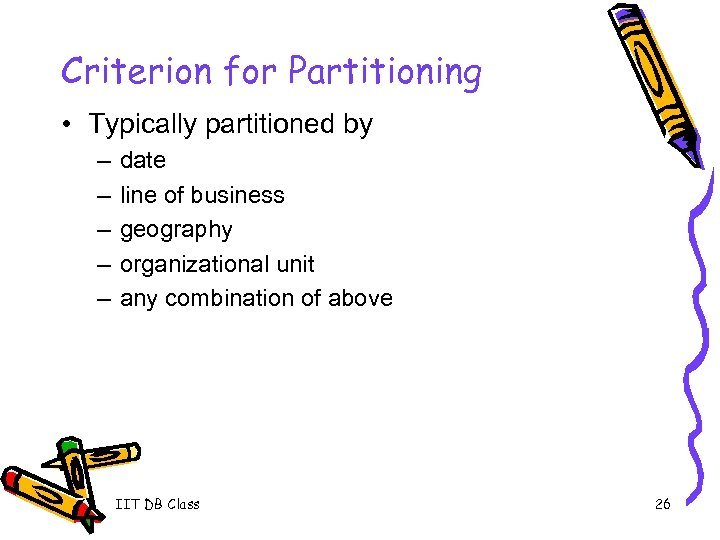 Criterion for Partitioning

• Typically partitioned by
– date
– line of business
– geography
– organizational unit
– any combination of above

IIT DB Class

26